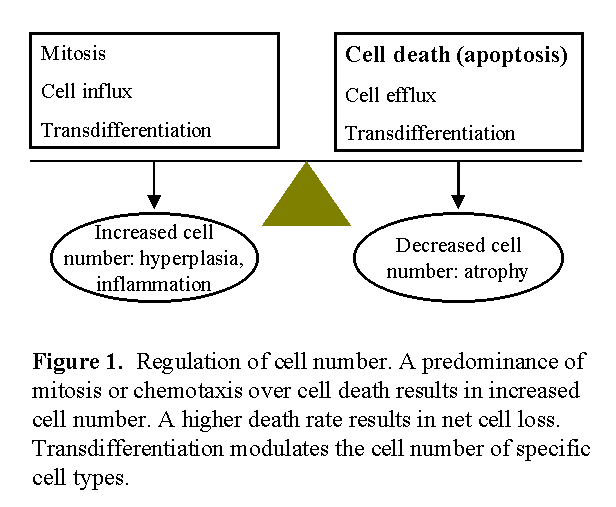 Mitosis

Cell influx

Transdifferentiation

Cell death (apoptosis)

Cell efflux

Transdifferentiation

Increased cell number: hyperplasia, inflammation

Decreased cell number: atrophy

Figure 1. Regulation of cell number. A predominance of mitosis or chemotaxis over cell death results in increased cell number. A higher death rate results in net cell loss. Transdifferentiation modulates the cell number of specific cell types.